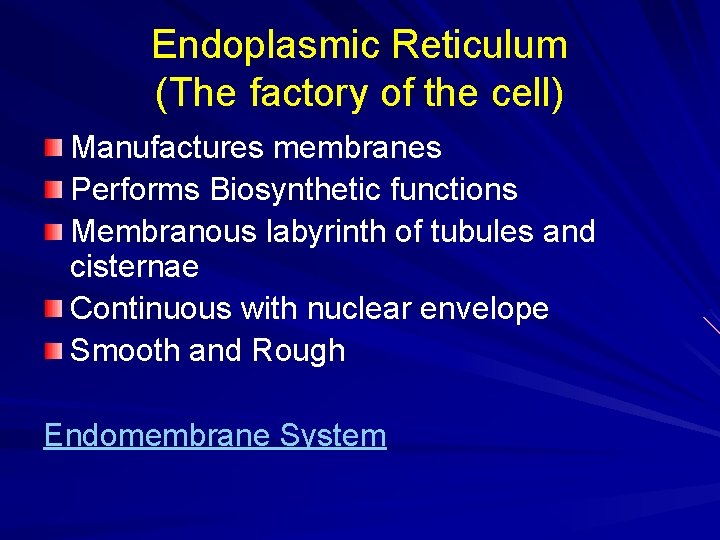 Endoplasmic Reticulum
(The factory of the cell)

Manufactures membranes
Performs Biosynthetic functions
Membranous labyrinth of tubules and cisternae
Continuous with nuclear envelope
Smooth and Rough

Endomembrane System